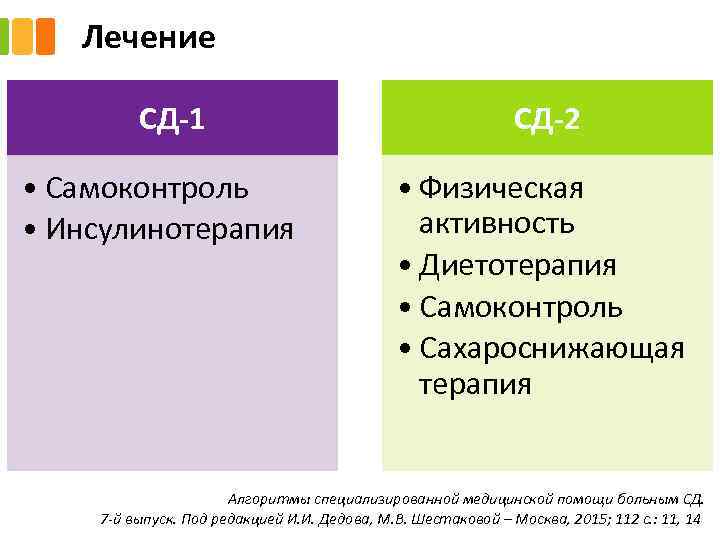 Лечение

СД-1

• Самоконтроль
• Инсулинотерапия

СД-2

• Физическая активность
• Диетотерапия
• Самоконтроль
• Сахароснижающая терапия

Алгоритмы специализированной медицинской помощи больным СД. 7-й выпуск. Под редакцией И.И. Дедова, М.В. Шестаковой – Москва, 2015; 112 с.: 11, 14